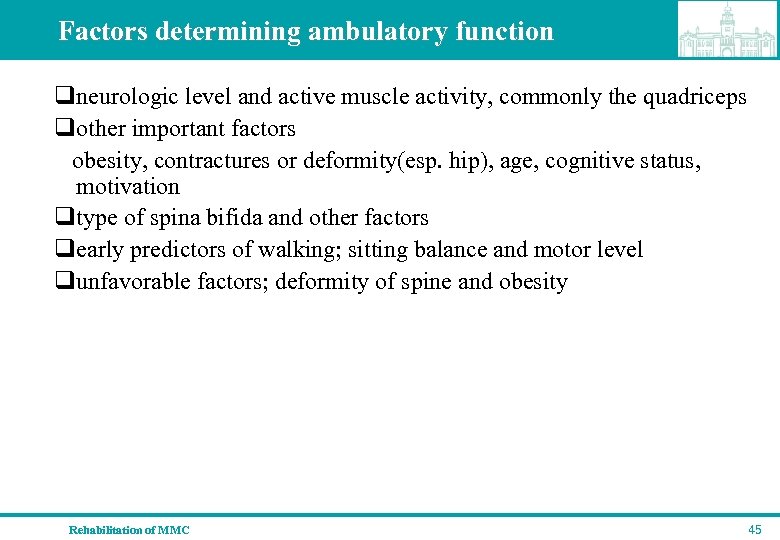 Factors determining ambulatory function

❑neurologic level and active muscle activity, commonly the quadriceps
❑other important factors
obesity, contractures or deformity(esp. hip), age, cognitive status, motivation
❑type of spina bifida and other factors
❑early predictors of walking; sitting balance and motor level
❑unfavorable factors; deformity of spine and obesity

Rehabilitation of MMC
45